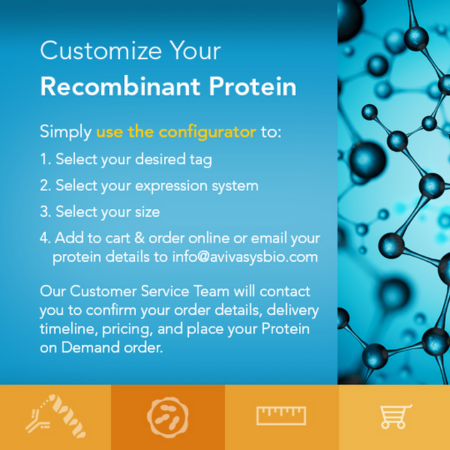 Customize Your
Recombinant Protein

Simply use the configurator to:

1. Select your desired tag
2. Select your expression system
3. Select your size
4. Add to cart & order online or email your protein details to info@avivasysbio.com

Our Customer Service Team will contact you to confirm your order details, delivery timeline, pricing, and place your Protein on Demand order.